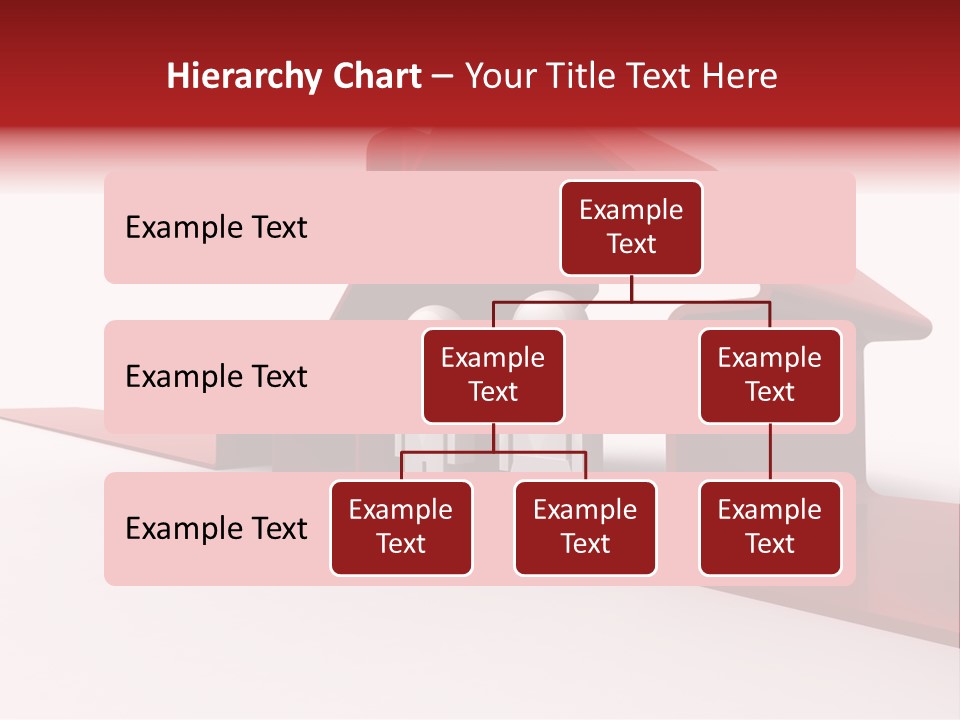 Hierarchy Chart – Your Title Text Here

Example Text

Example Text

Example Text

Example Text

Example Text

Example Text

Example Text

Example Text

Example Text